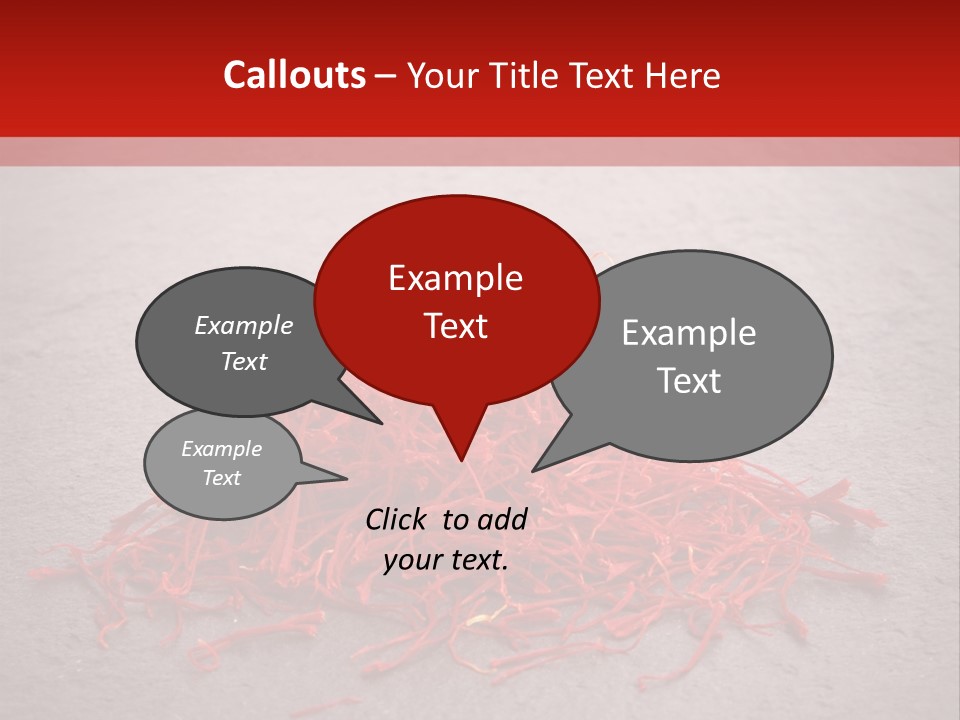 Callouts – Your Title Text Here

Example Text

Example Text

Example Text

Example Text

Click to add your text.